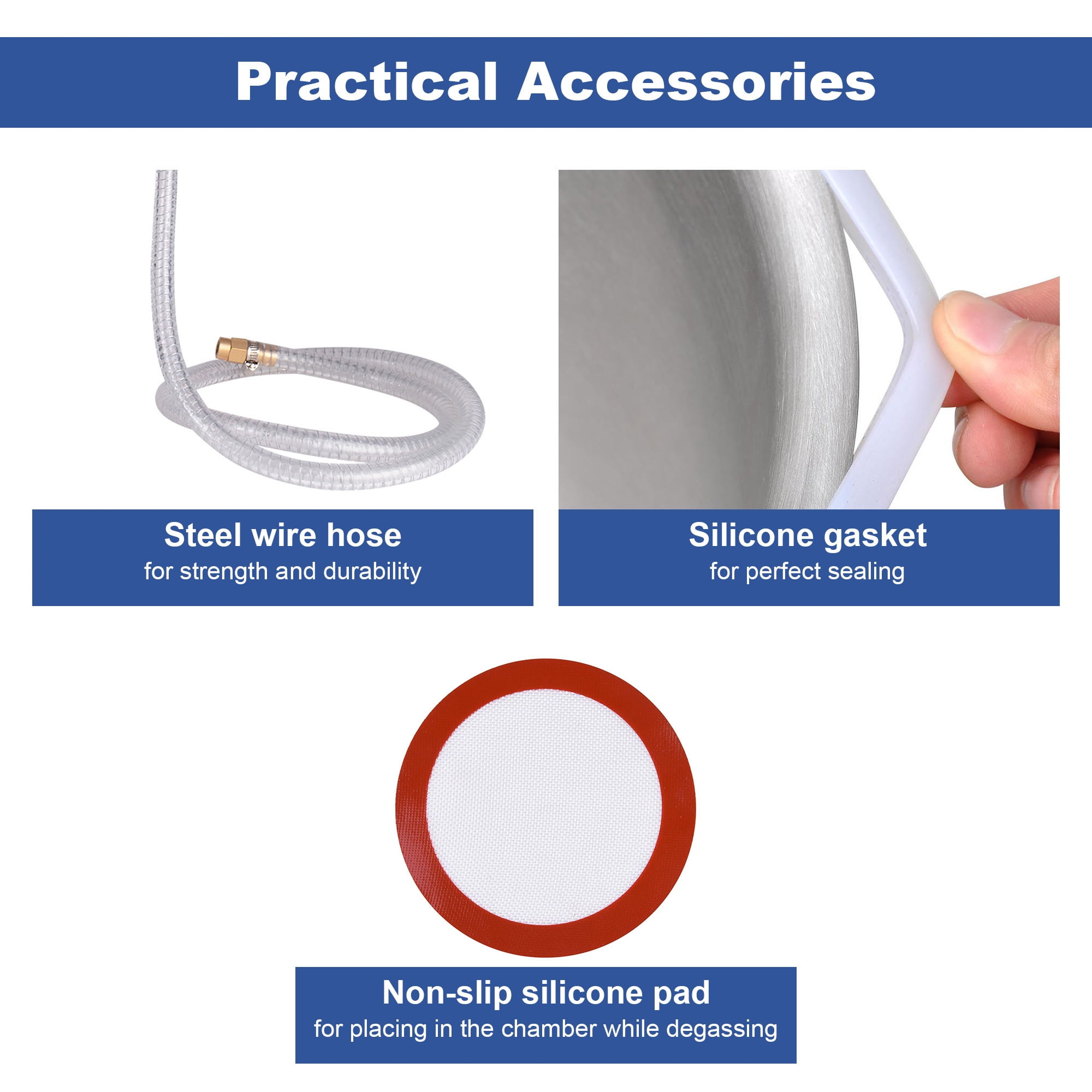 Practical Accessories

Steel wire hose
for strength and durability

Silicone gasket
for perfect sealing

Non-slip silicone pad
for placing in the chamber while degassing